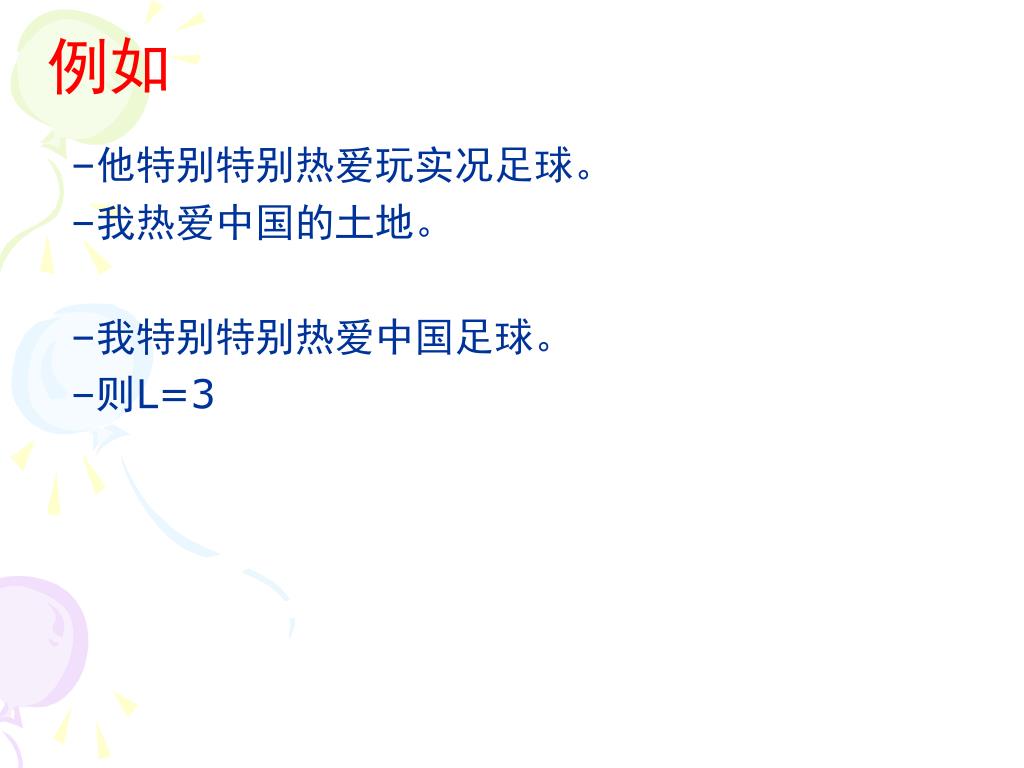 例如

–他特别特别热爱玩实况足球。
–我热爱中国的土地。

–我特别特别热爱中国足球。
–则L=3